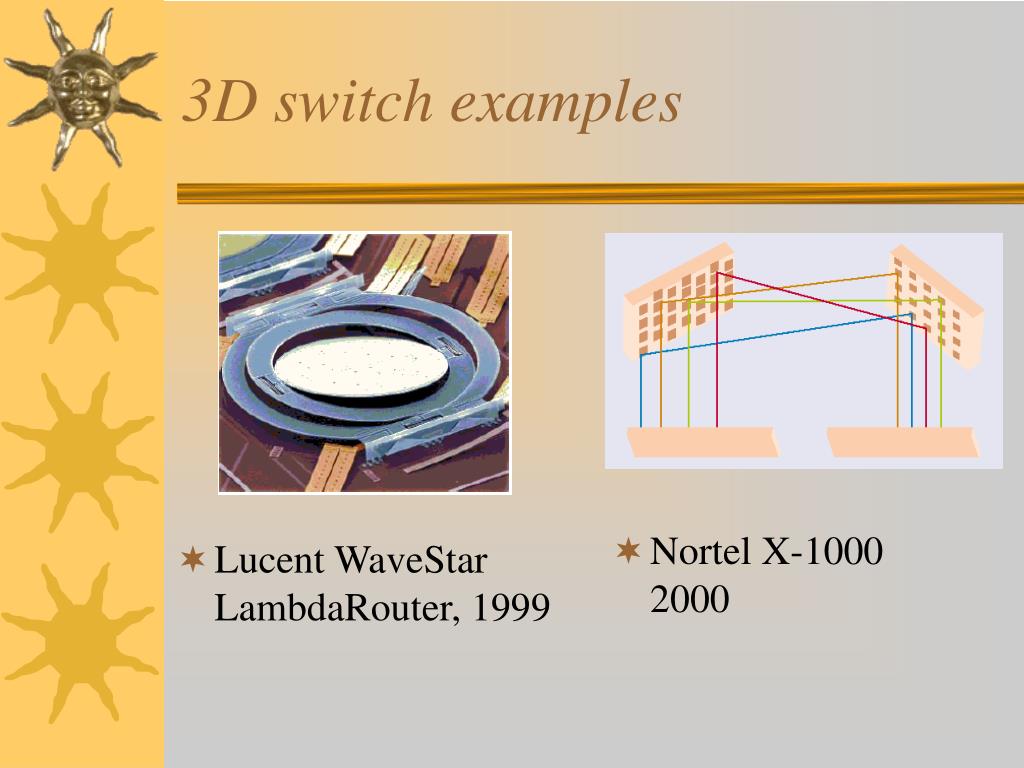 3D switch examples

Lucent WaveStar LambdaRouter, 1999

Nortel X-1000 2000